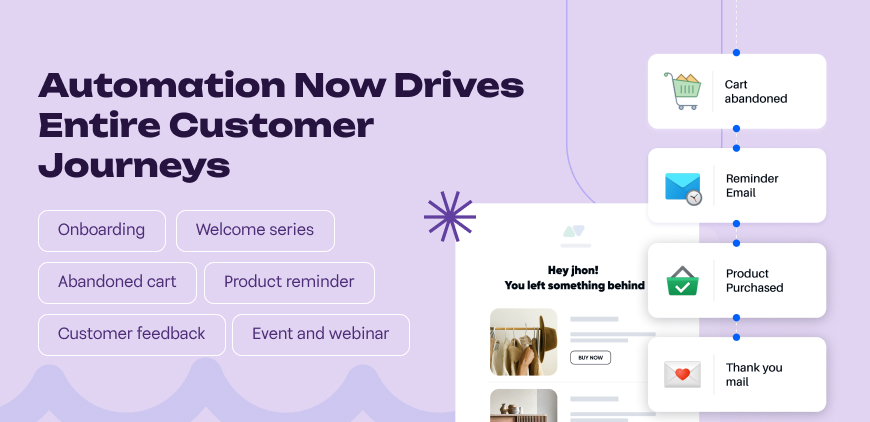 Automation Now Drives Entire Customer Journeys

Onboarding
Welcome series
Abandoned cart
Product reminder
Customer feedback
Event and webinar

Hey jhon!
You left something behind

BUY NOW

Cart abandoned

Reminder Email

Product Purchased

Thank you mail